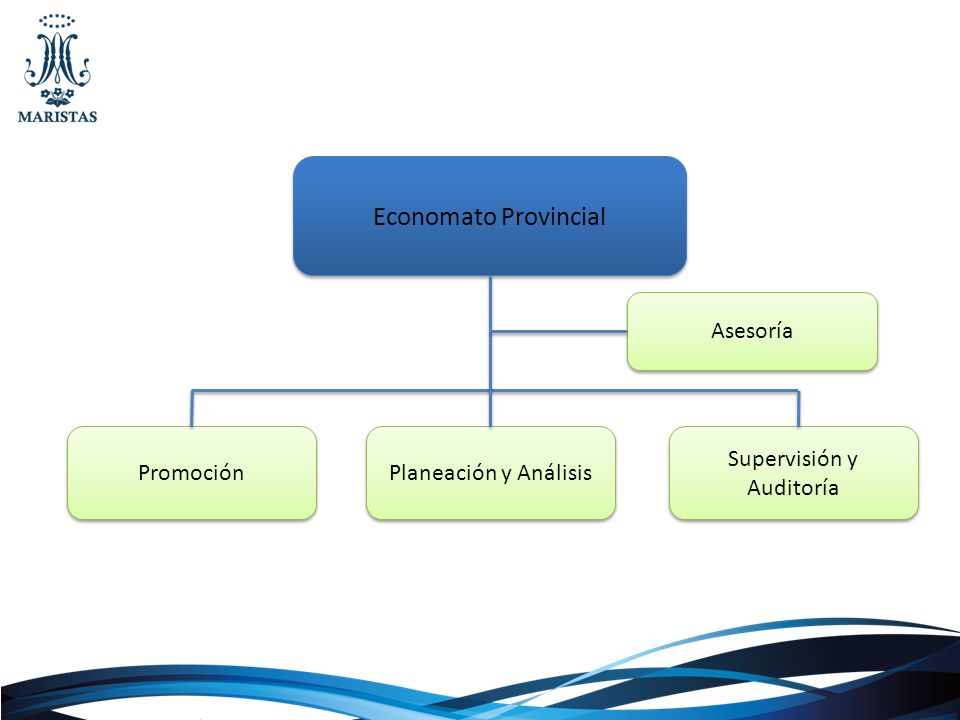 MARISTAS

Economato Provincial

Asesoría

Promoción

Planeación y Análisis

Supervisión y Auditoría